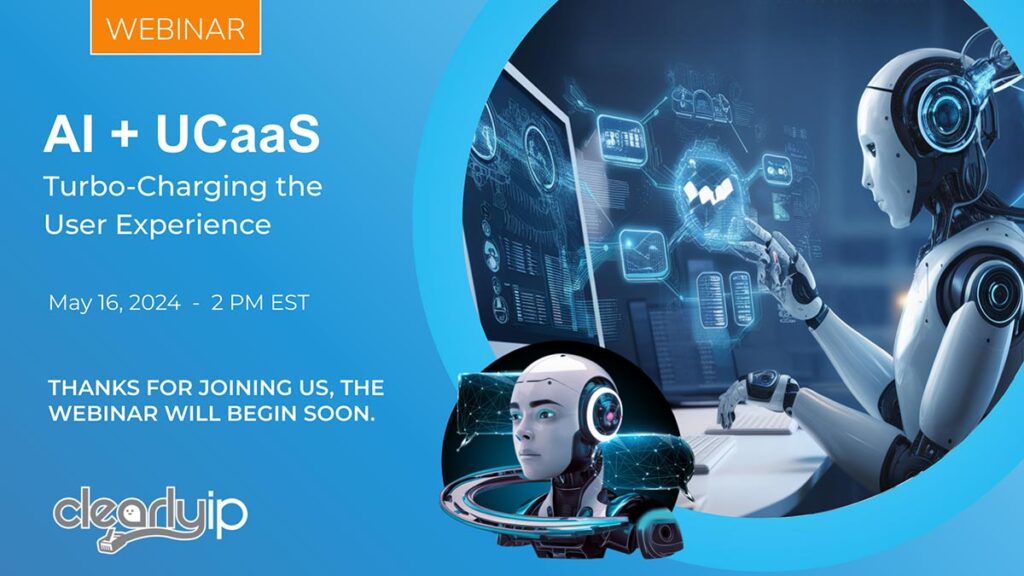 WEBINAR

AI + UCaaS
Turbo-Charging the User Experience

May 16, 2024 - 2 PM EST

THANKS FOR JOINING US, THE WEBINAR WILL BEGIN SOON.

clearlyip